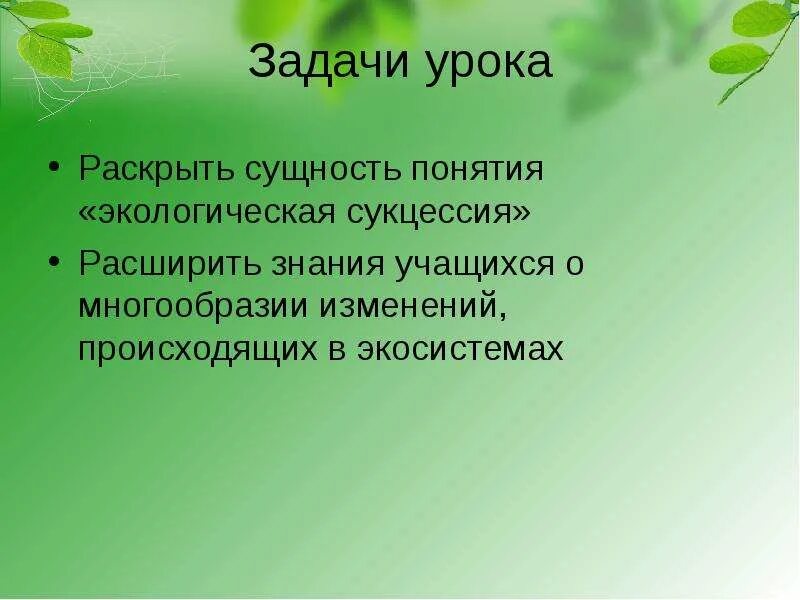 Задачи урока

• Раскрыть сущность понятия «экологическая сукцессия»
• Расширить знания учащихся о многообразии изменений, происходящих в экосистемах